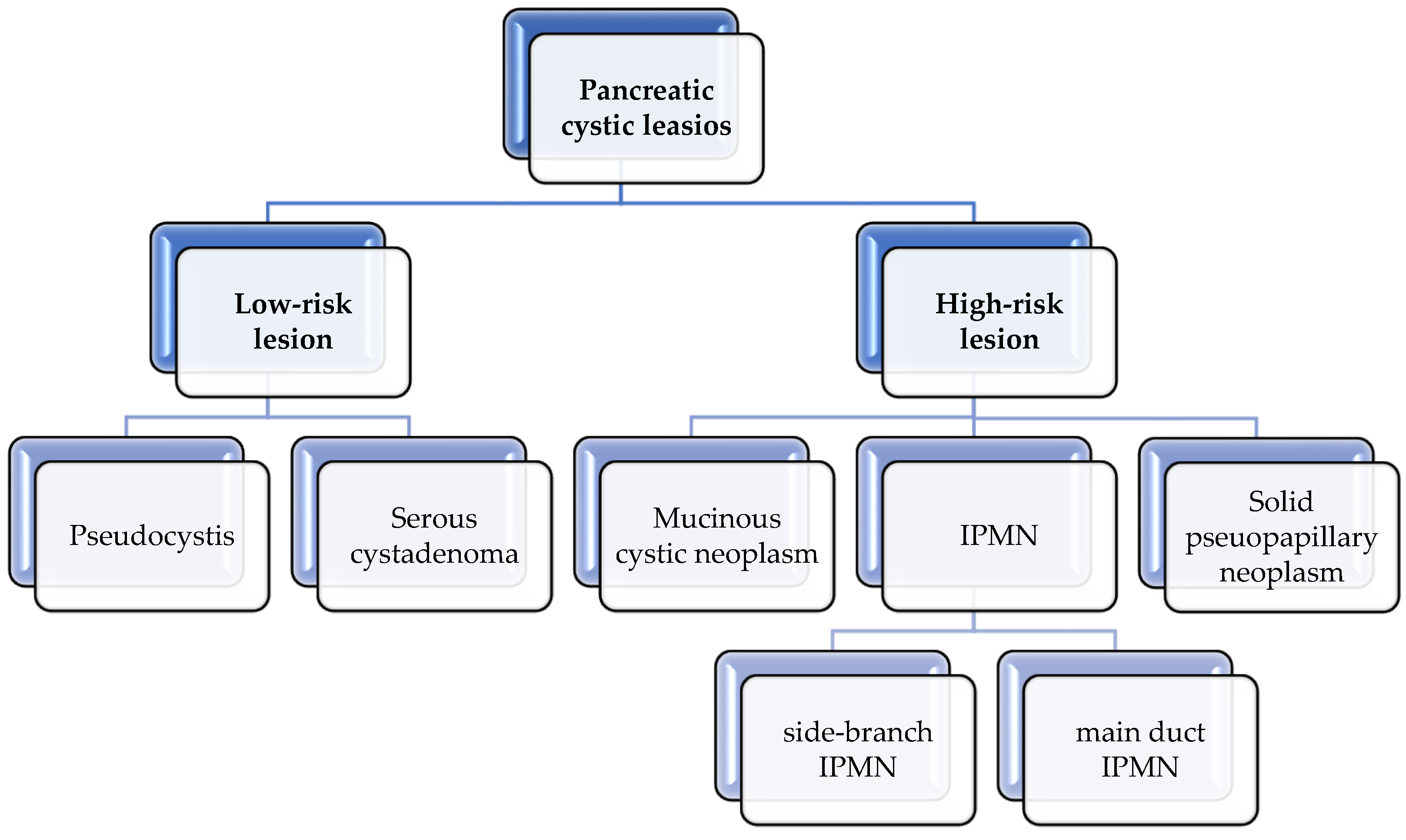 Pancreatic cystic leasios

Low-risk lesion

High-risk lesion

Pseudocystis

Serous cystadenoma

Mucinous cystic neoplasm

IPMN

Solid pseuopapillary neoplasm

side-branch IPMN

main duct IPMN